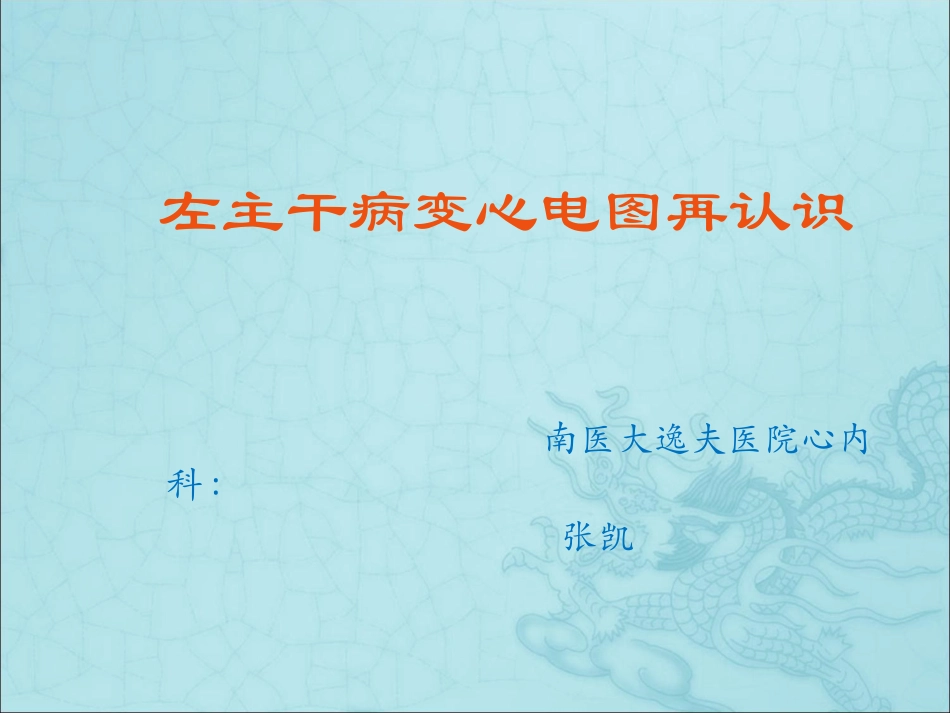 左主干病变心电图再认识

南医大逸夫医院心内科：

张凯